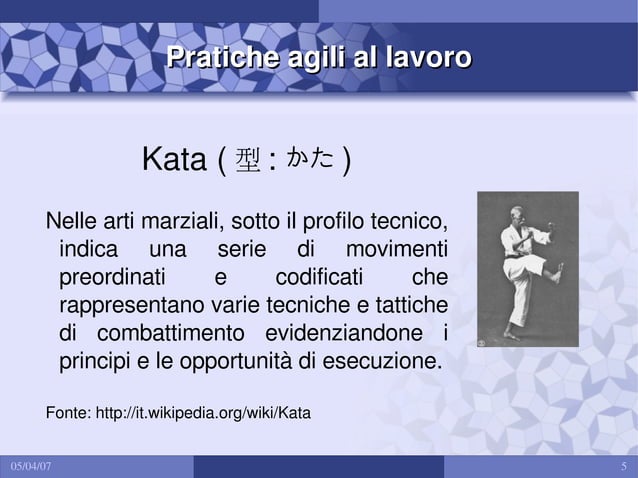 Pratiche agili al lavoro

Kata ( 型 : かた )

Nelle arti marziali, sotto il profilo tecnico, indica una serie di movimenti preordinati e codificati che rappresentano varie tecniche e tattiche di combattimento evidenziandone i principi e le opportunità di esecuzione.

Fonte: http://it.wikipedia.org/wiki/Kata

05/04/07

5